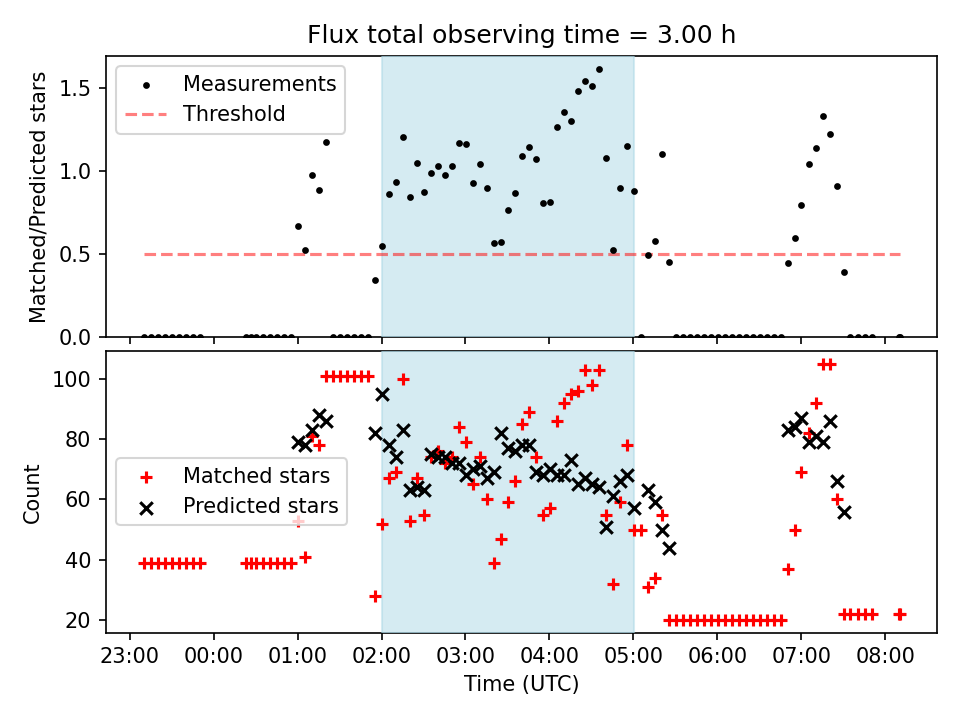 Flux total observing time = 3.00 h

Measurements
Threshold

Matched/Predicted stars

1.5
1.0
0.5
0.0

Matched stars
Predicted stars

Count

100
80
60
40
20

23:00 00:00 01:00 02:00 03:00 04:00 05:00 06:00 07:00 08:00

Time (UTC)